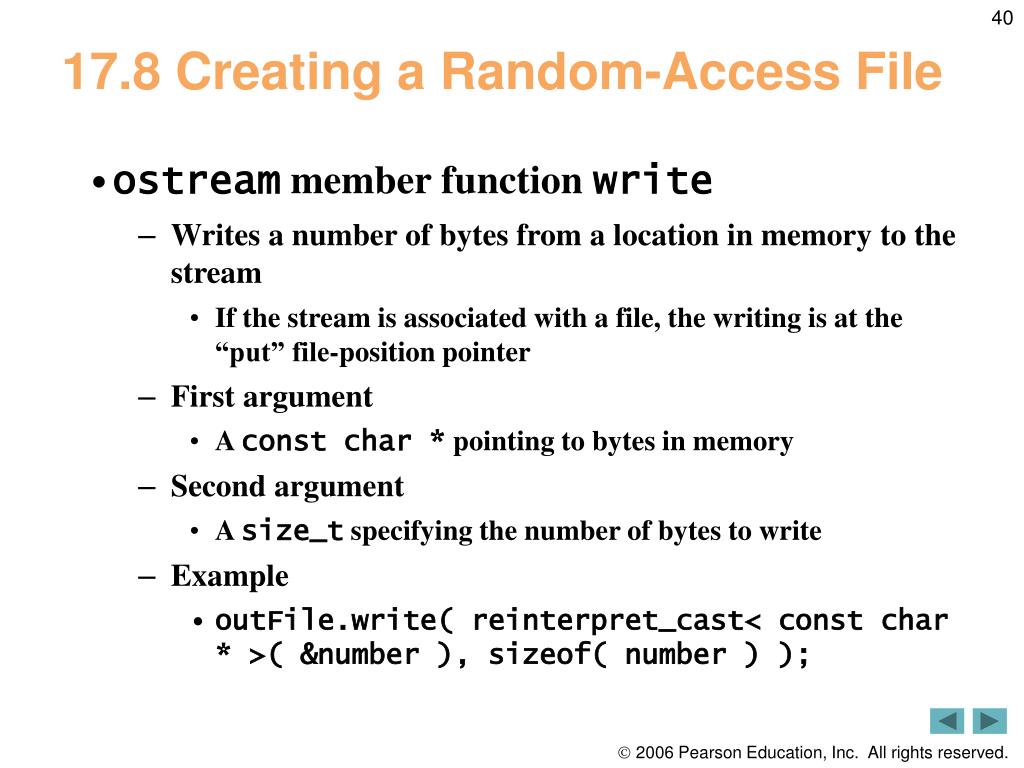 40

17.8 Creating a Random-Access File

• ostream member function write
– Writes a number of bytes from a location in memory to the stream
• If the stream is associated with a file, the writing is at the “put” file-position pointer
– First argument
• A const char * pointing to bytes in memory
– Second argument
• A size_t specifying the number of bytes to write
– Example
• outFile.write( reinterpret_cast< const char * >( &number ), sizeof( number ) );

© 2006 Pearson Education, Inc. All rights reserved.